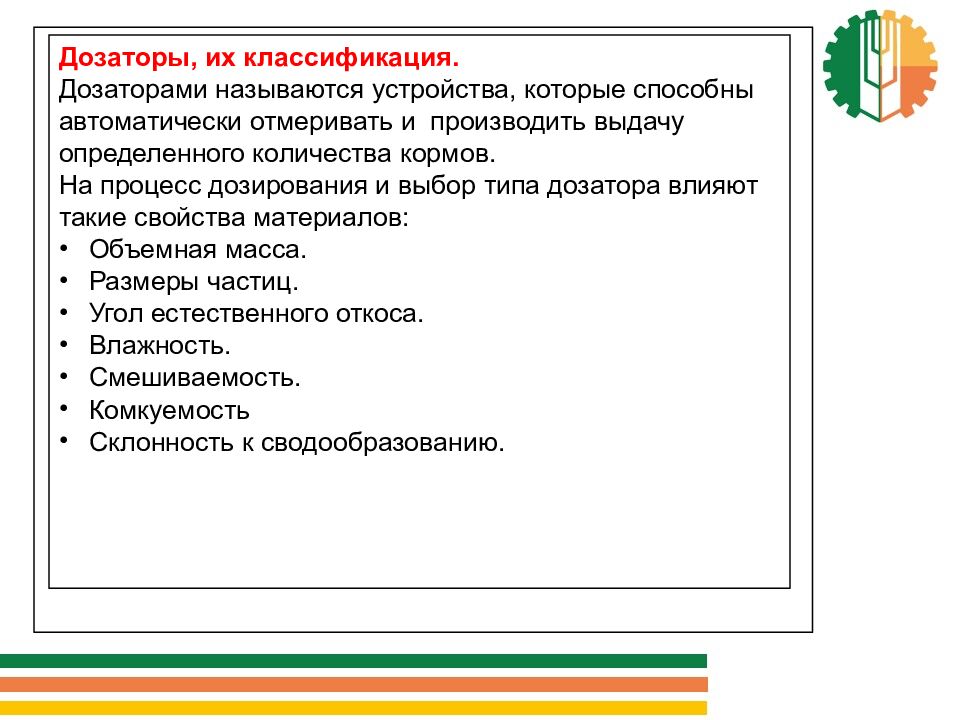 Дозаторы, их классификация.
Дозаторами называются устройства, которые способны автоматически отмеривать и производить выдачу определенного количества кормов.
На процесс дозирования и выбор типа дозатора влияют такие свойства материалов:
• Объемная масса.
• Размеры частиц.
• Угол естественного откоса.
• Влажность.
• Смешиваемость.
• Комкуемость
• Склонность к сводообразованию.